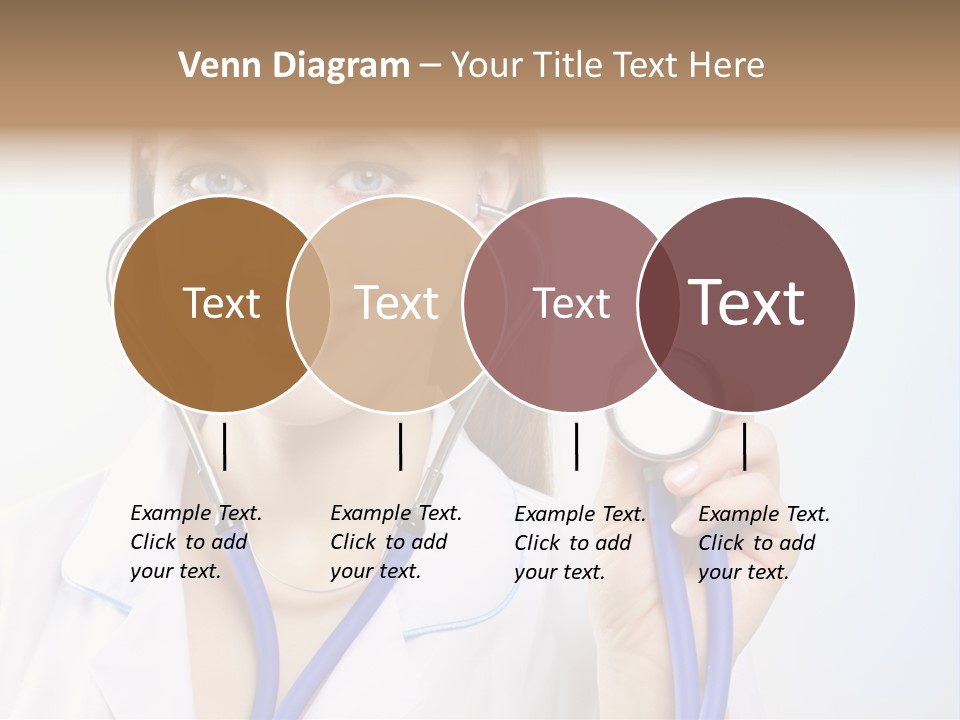 Venn Diagram – Your Title Text Here

Text

Text

Text

Text

Example Text. Click to add your text.

Example Text. Click to add your text.

Example Text. Click to add your text.

Example Text. Click to add your text.